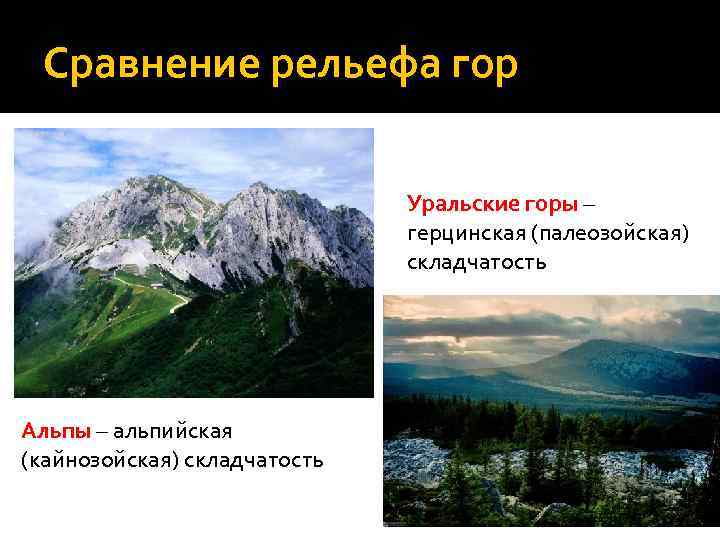 Сравнение рельефа гор

Уральские горы – герцинская (палеозойская) складчатость

Альпы – альпийская (кайнозойская) складчатость